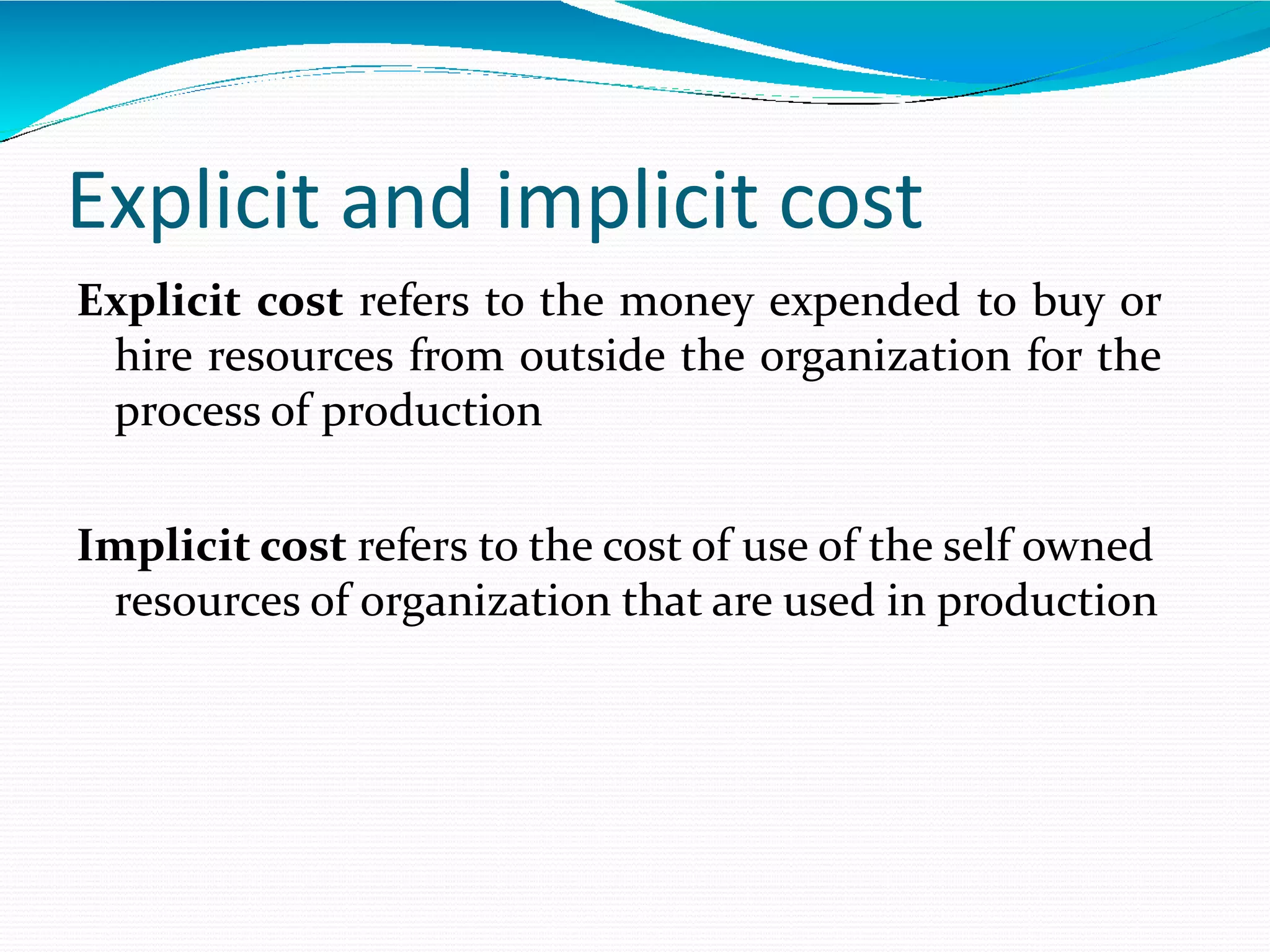 Explicit and implicit cost

Explicit cost refers to the money expended to buy or hire resources from outside the organization for the process of production

Implicit cost refers to the cost of use of the self owned resources of organization that are used in production